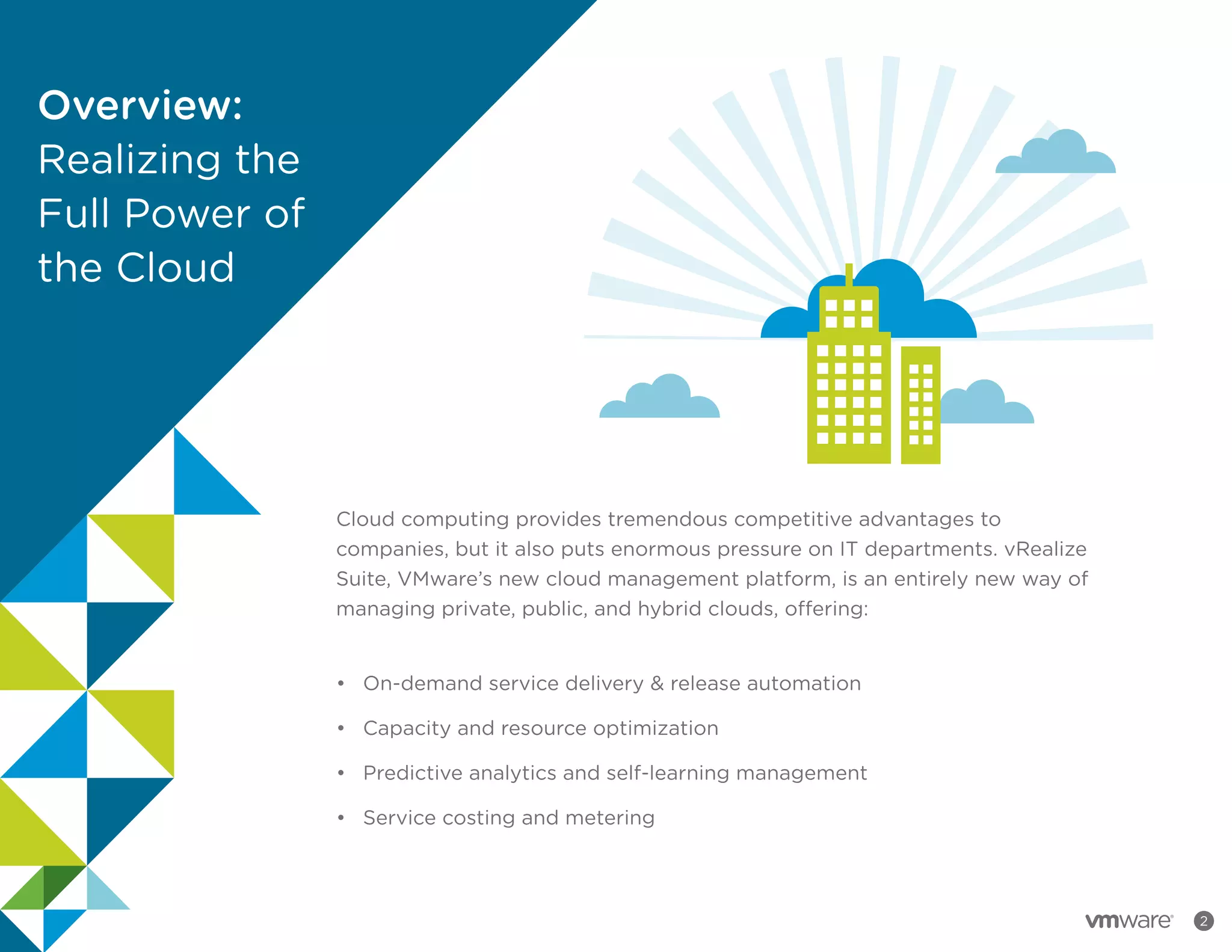 Overview:
Realizing the Full Power of the Cloud

Cloud computing provides tremendous competitive advantages to companies, but it also puts enormous pressure on IT departments. vRealize Suite, VMware's new cloud management platform, is an entirely new way of managing private, public, and hybrid clouds, offering:

• On-demand service delivery & release automation
• Capacity and resource optimization
• Predictive analytics and self-learning management
• Service costing and metering

vmware® 2